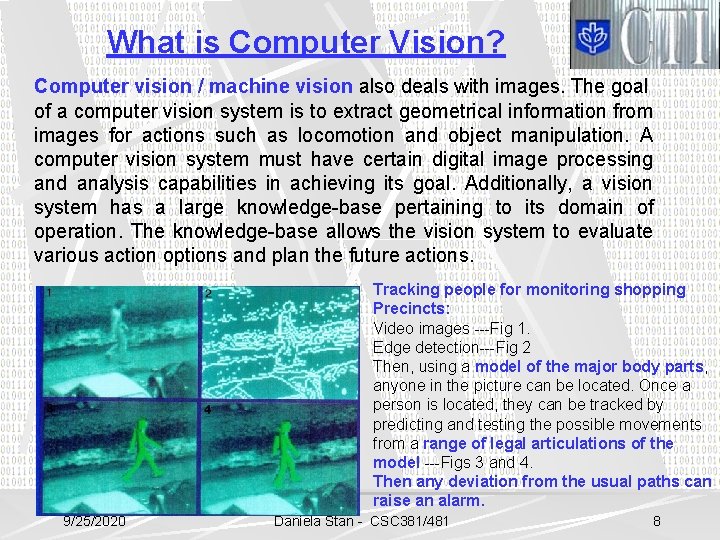 What is Computer Vision?

CTI

Computer vision / machine vision also deals with images. The goal of a computer vision system is to extract geometrical information from images for actions such as locomotion and object manipulation. A computer vision system must have certain digital image processing and analysis capabilities in achieving its goal. Additionally, a vision system has a large knowledge-base pertaining to its domain of operation. The knowledge-base allows the vision system to evaluate various action options and plan the future actions.

1 2 3 4

Tracking people for monitoring shopping Precincts:
Video images ---Fig 1.
Edge detection---Fig 2
Then, using a model of the major body parts, anyone in the picture can be located. Once a person is located, they can be tracked by predicting and testing the possible movements from a range of legal articulations of the model ---Figs 3 and 4.
Then any deviation from the usual paths can raise an alarm.

9/25/2020 Daniela Stan - CSC381/481 8